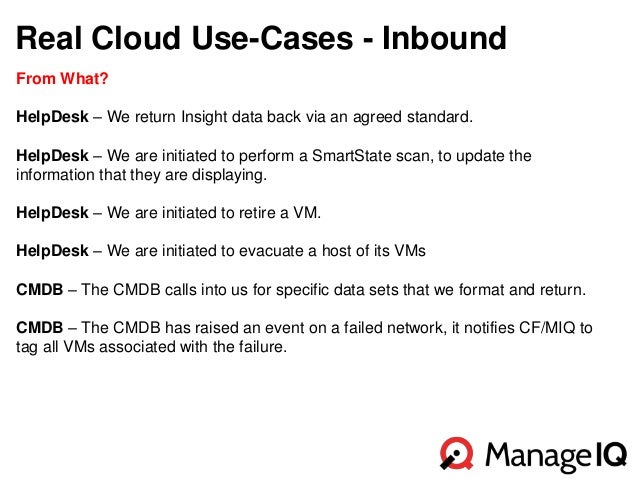 Real Cloud Use-Cases - Inbound

From What?

HelpDesk – We return Insight data back via an agreed standard.

HelpDesk – We are initiated to perform a SmartState scan, to update the information that they are displaying.

HelpDesk – We are initiated to retire a VM.

HelpDesk – We are initiated to evacuate a host of its VMs

CMDB – The CMDB calls into us for specific data sets that we format and return.

CMDB – The CMDB has raised an event on a failed network, it notifies CF/MIQ to tag all VMs associated with the failure.

ManageIQ